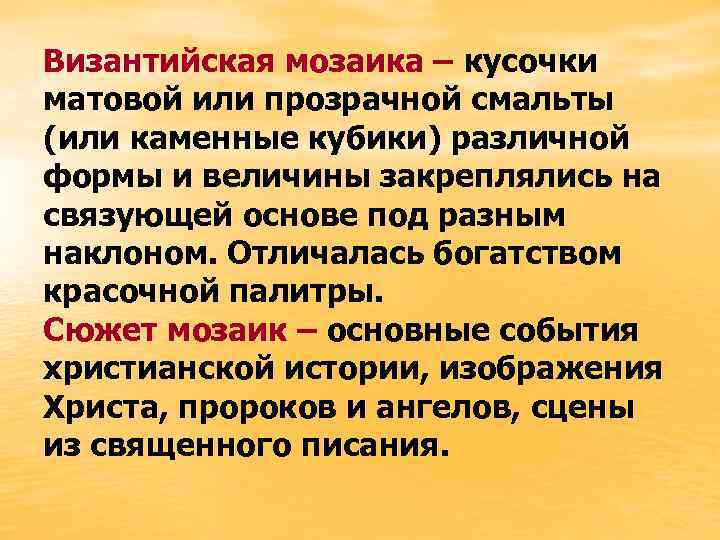 Византийская мозаика – кусочки матовой или прозрачной смальты (или каменные кубики) различной формы и величины закреплялись на связующей основе под разным наклоном. Отличалась богатством красочной палитры.
Сюжет мозаик – основные события христианской истории, изображения Христа, пророков и ангелов, сцены из священного писания.